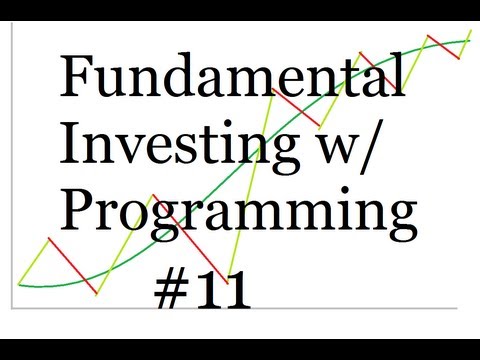 Fundamental Investing w/ Programming

#11